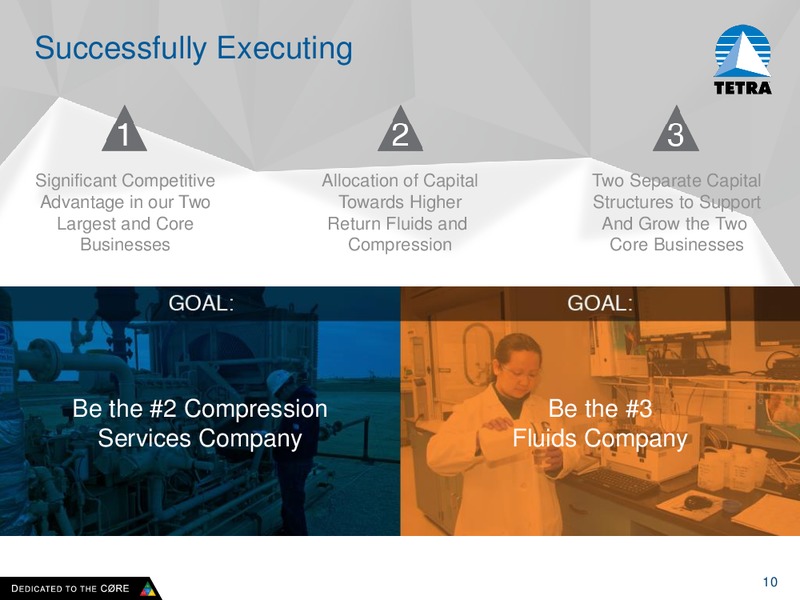 Successfully Executing

TETRA

1

Significant Competitive Advantage in our Two Largest and Core Businesses

2

Allocation of Capital Towards Higher Return Fluids and Compression

3

Two Separate Capital Structures to Support And Grow the Two Core Businesses

GOAL:

Be the #2 Compression Services Company

GOAL:

Be the #3 Fluids Company

DEDICATED TO THE CØRE

10